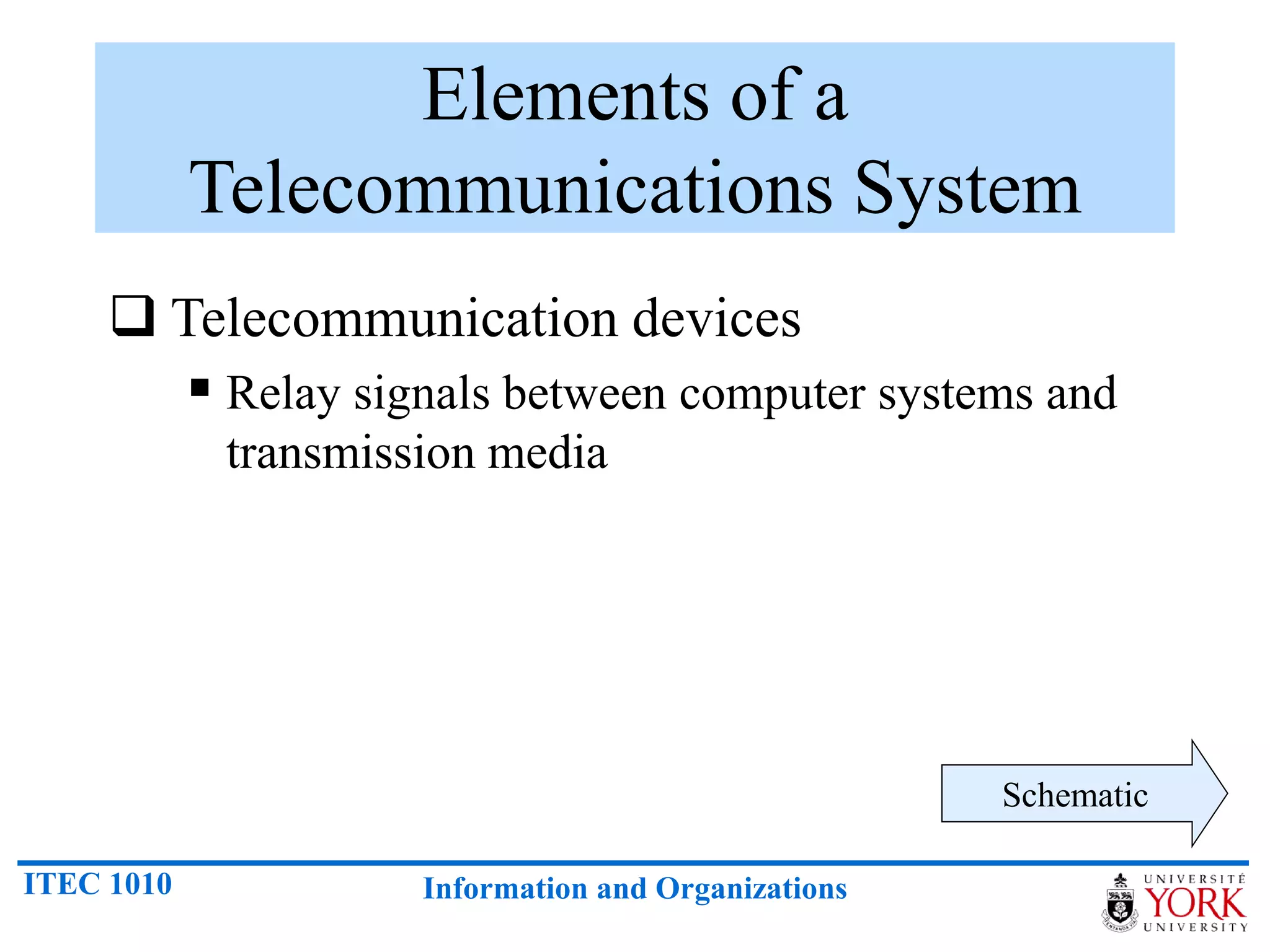 Elements of a Telecommunications System

❑ Telecommunication devices

▪ Relay signals between computer systems and transmission media

Schematic

ITEC 1010

Information and Organizations

UNIVERSITÉ
YORK
UNIVERSITY